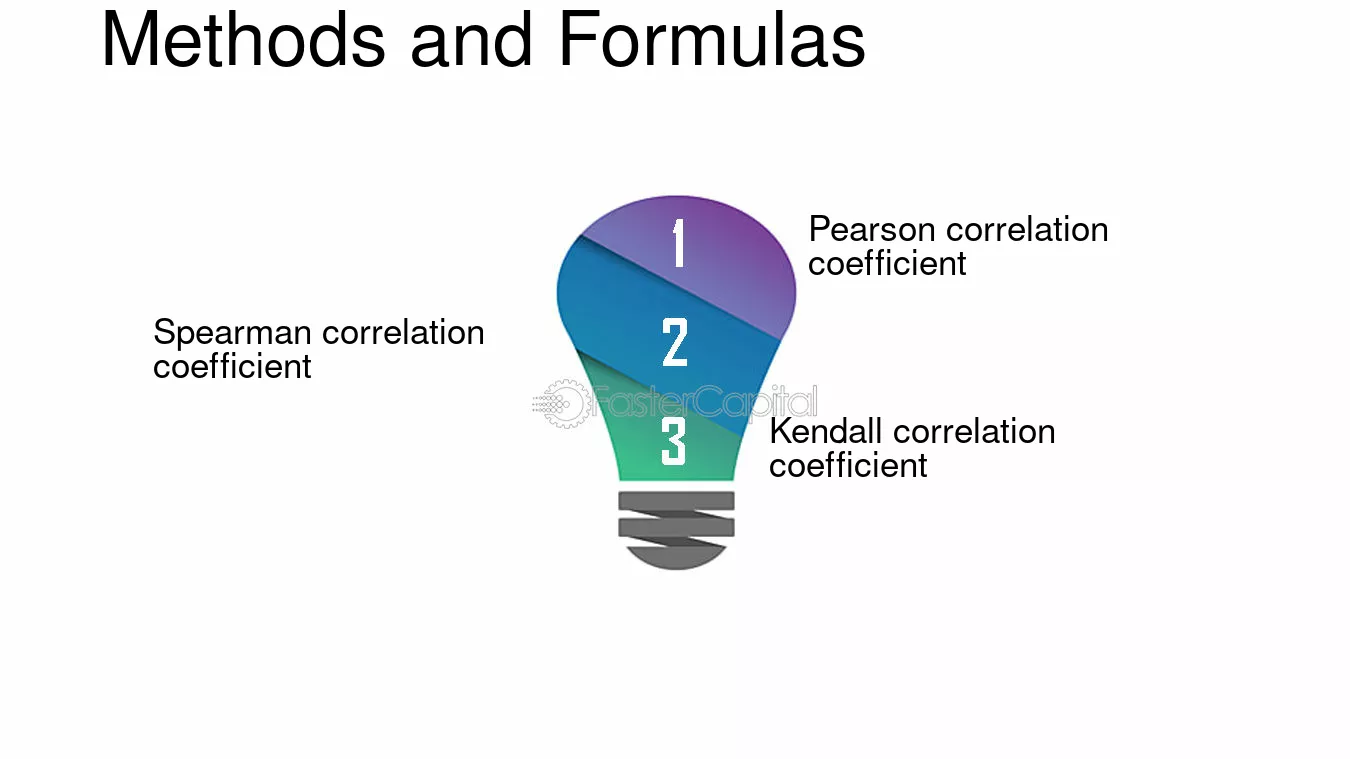 Methods and Formulas

1

Pearson correlation coefficient

2

Spearman correlation coefficient

3

Kendall correlation coefficient

FasterCapital